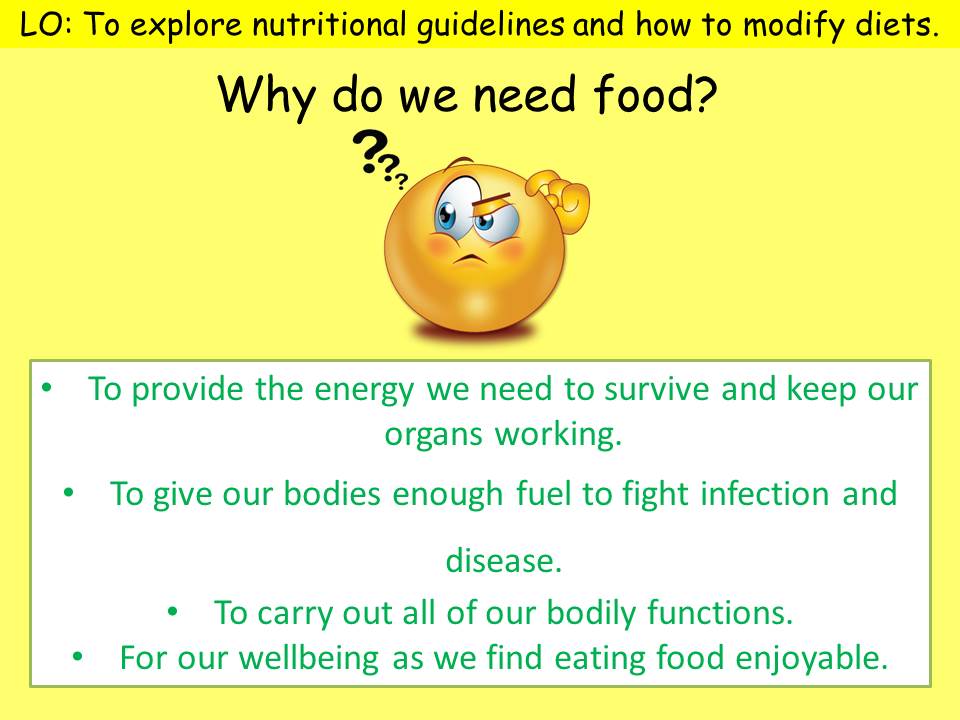 LO: To explore nutritional guidelines and how to modify diets.

Why do we need food?

???

• To provide the energy we need to survive and keep our organs working.
• To give our bodies enough fuel to fight infection and disease.
• To carry out all of our bodily functions.
• For our wellbeing as we find eating food enjoyable.